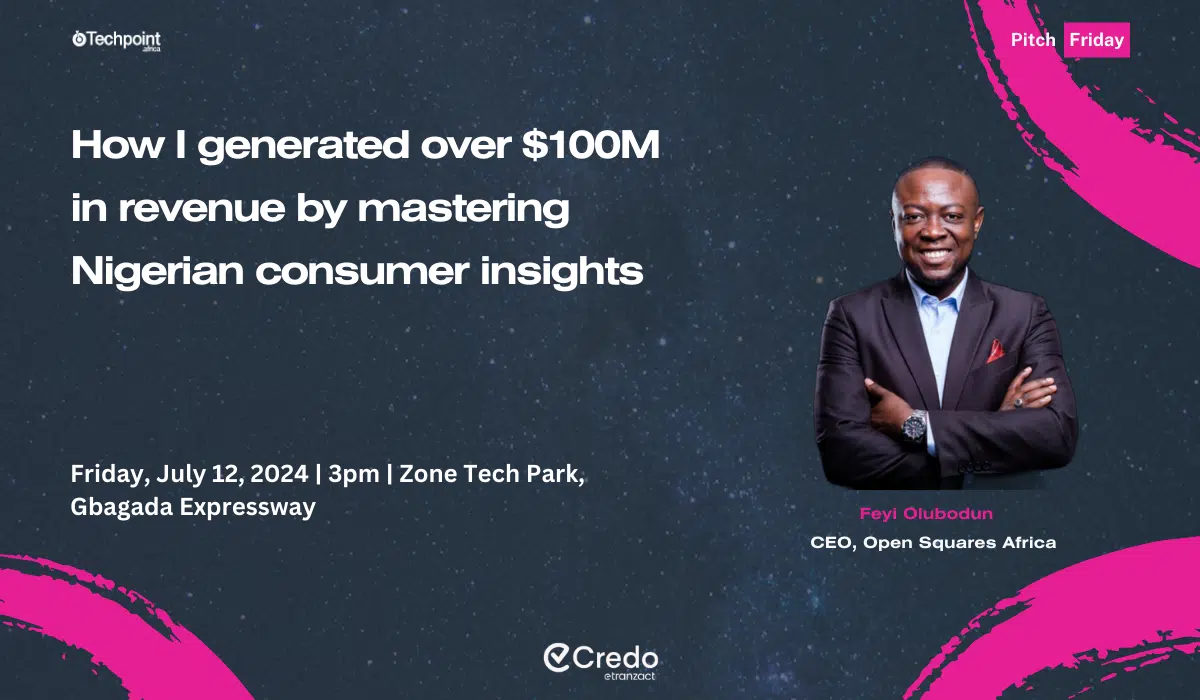 Techpoint .africa

Pitch Friday

How I generated over \$100M in revenue by mastering Nigerian consumer insights

Friday, July 12, 2024 | 3pm | Zone Tech Park, Gbagada Expressway

Feyi Olubodun

CEO, Open Squares Africa

Credo
etranzact